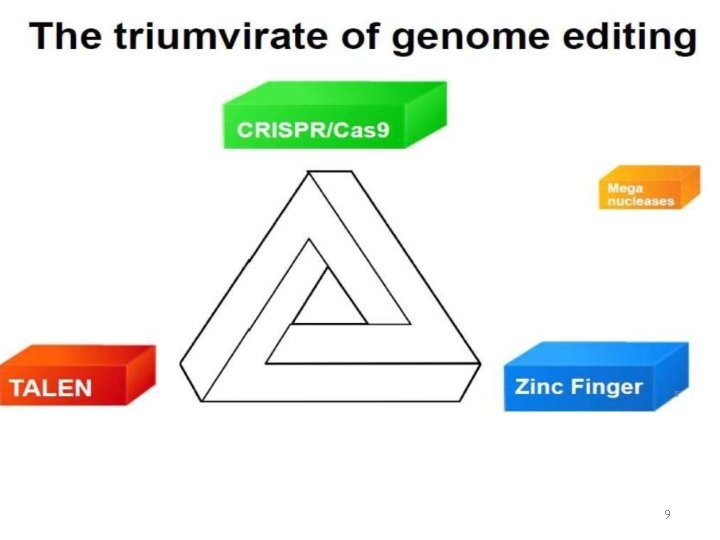 The triumvirate of genome editing

CRISPR/Cas9

Mega nucleases

TALEN

Zinc Finger

9